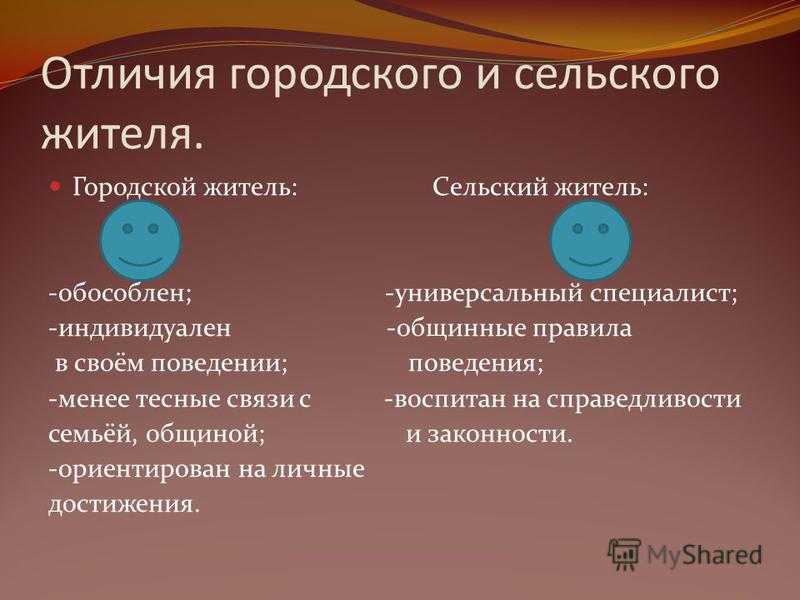 Отличия городского и сельского жителя.

Городской житель:

-обособлен;
-индивидуален в своём поведении;
-менее тесные связи с семьёй, общиной;
-ориентирован на личные достижения.

Сельский житель:

-универсальный специалист;
-общинные правила поведения;
-воспитан на справедливости и законности.

MyShared